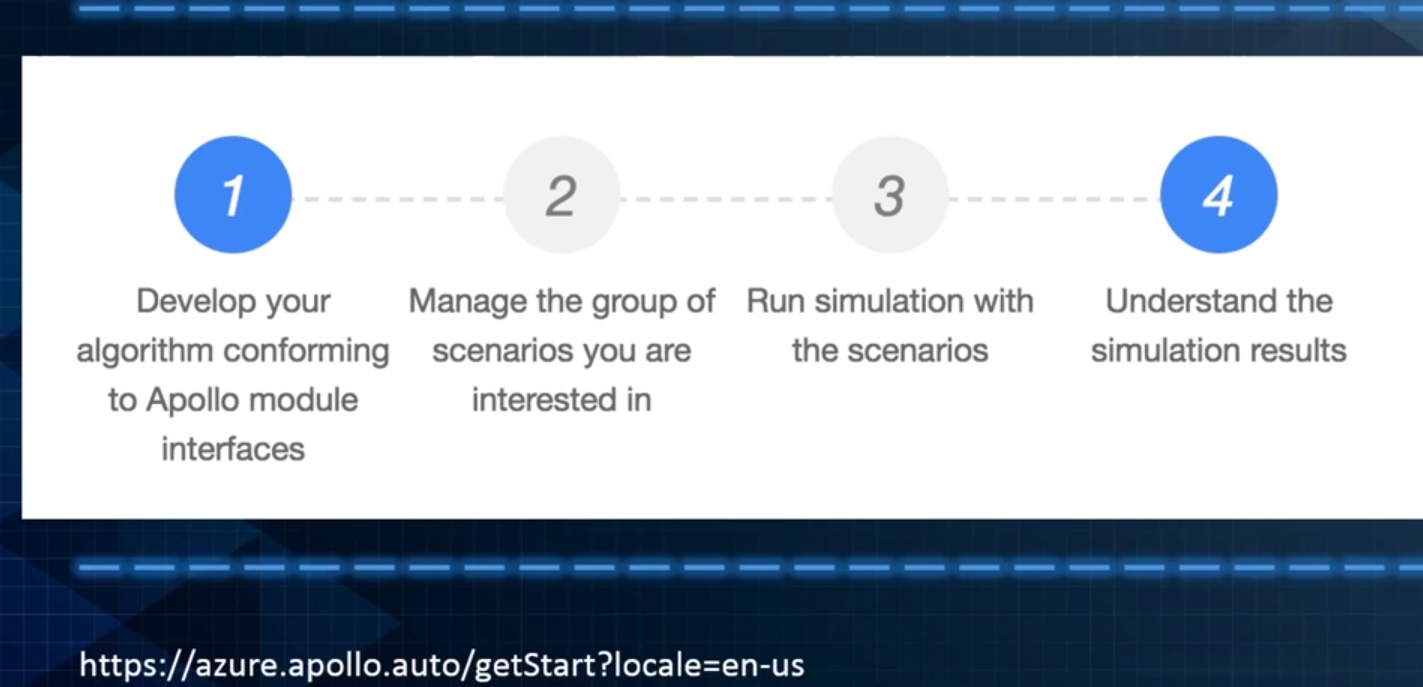 1

Develop your algorithm conforming to Apollo module interfaces

2

Manage the group of scenarios you are interested in

3

Run simulation with the scenarios

4

Understand the simulation results

https://azure.apollo.auto/getStart?locale=en-us